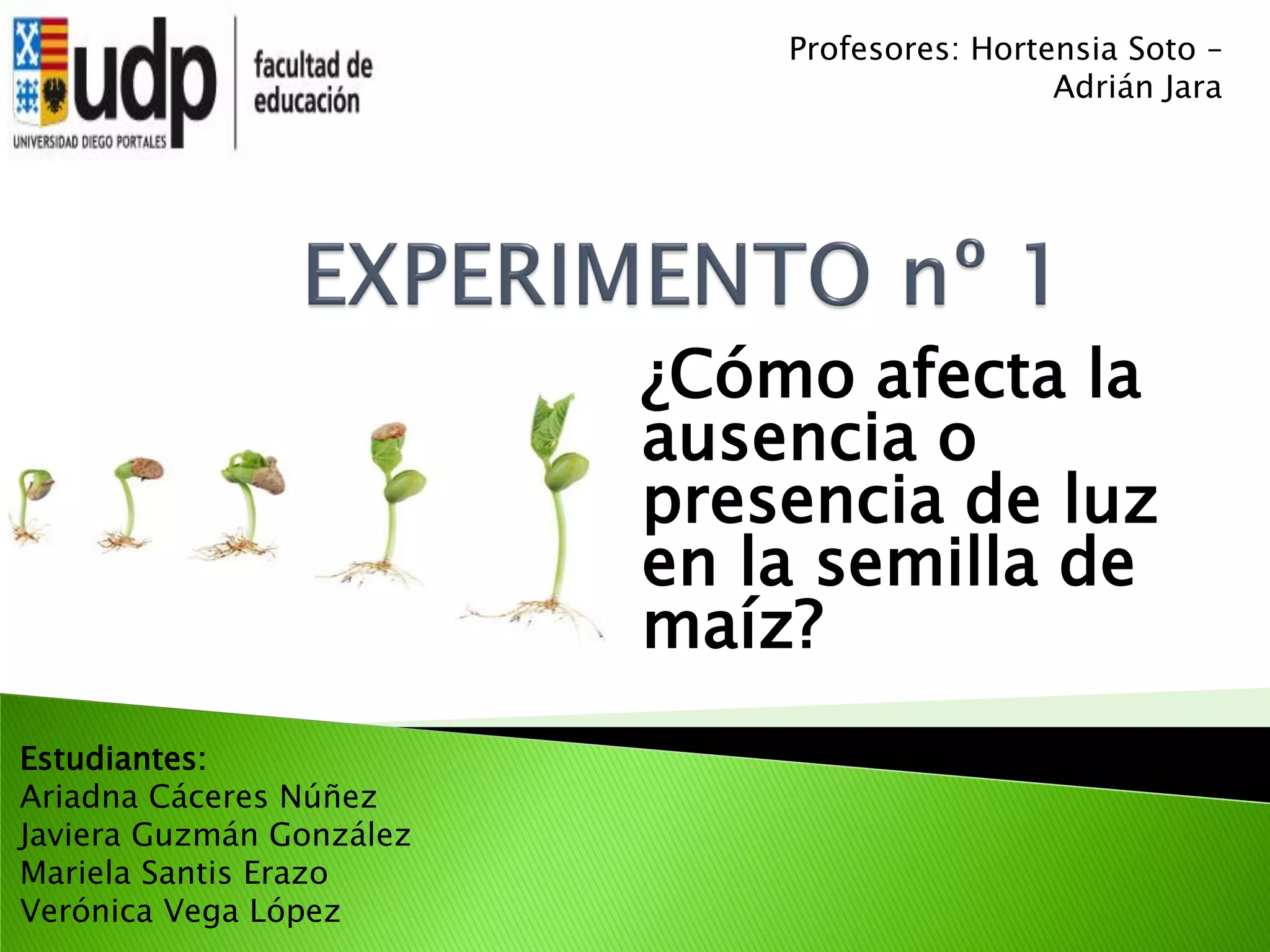 udp
UNIVERSIDAD DIEGO PORTALES
facultad de educación

Profesores: Hortensia Soto – Adrián Jara

EXPERIMENTO nº 1

¿Cómo afecta la ausencia o presencia de luz en la semilla de maíz?

Estudiantes:
Ariadna Cáceres Núñez
Javiera Guzmán González
Mariela Santis Erazo
Verónica Vega López